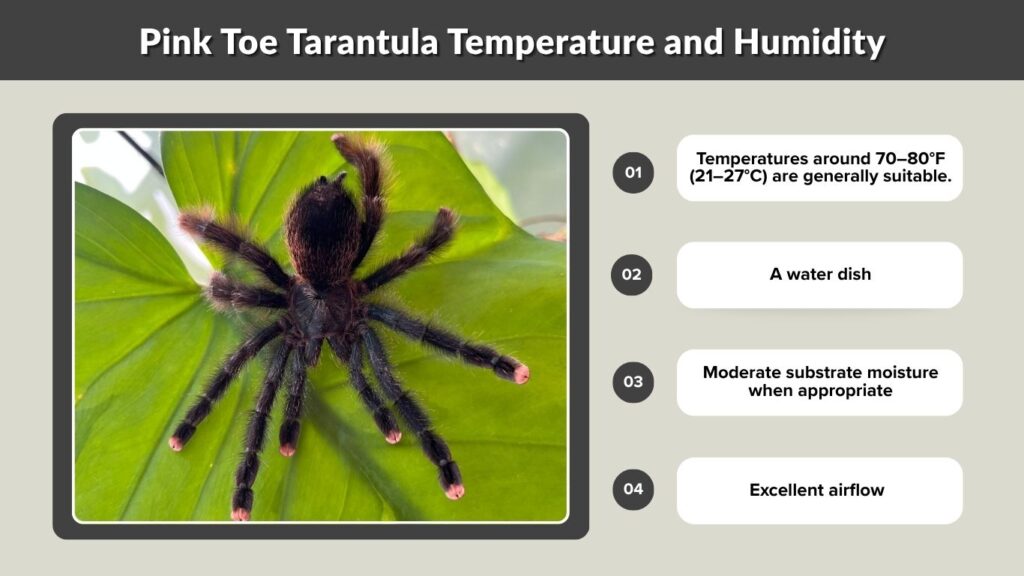 Pink Toe Tarantula Temperature and Humidity

01
Temperatures around 70–80°F (21–27°C) are generally suitable.

02
A water dish

03
Moderate substrate moisture when appropriate

04
Excellent airflow